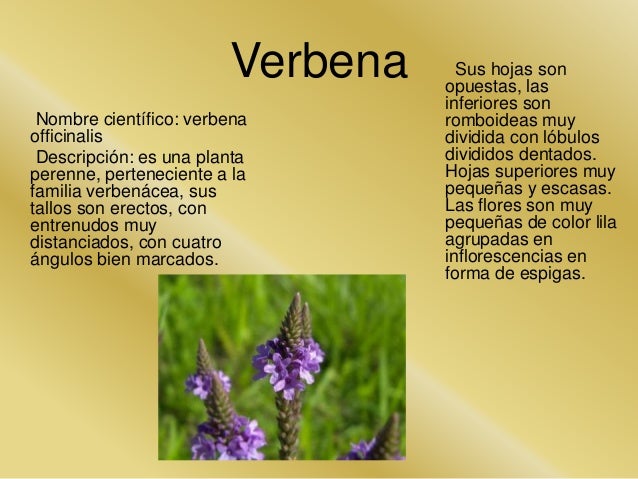 Verbena

Nombre científico: verbena officinalis

Descripción: es una planta perenne, perteneciente a la familia verbenácea, sus tallos son erectos, con entrenudos muy distanciados, con cuatro ángulos bien marcados.

Sus hojas son opuestas, las inferiores son romboideas muy dividida con lóbulos divididos dentados. Hojas superiores muy pequeñas y escasas. Las flores son muy pequeñas de color lila agrupadas en inflorescencias en forma de espigas.